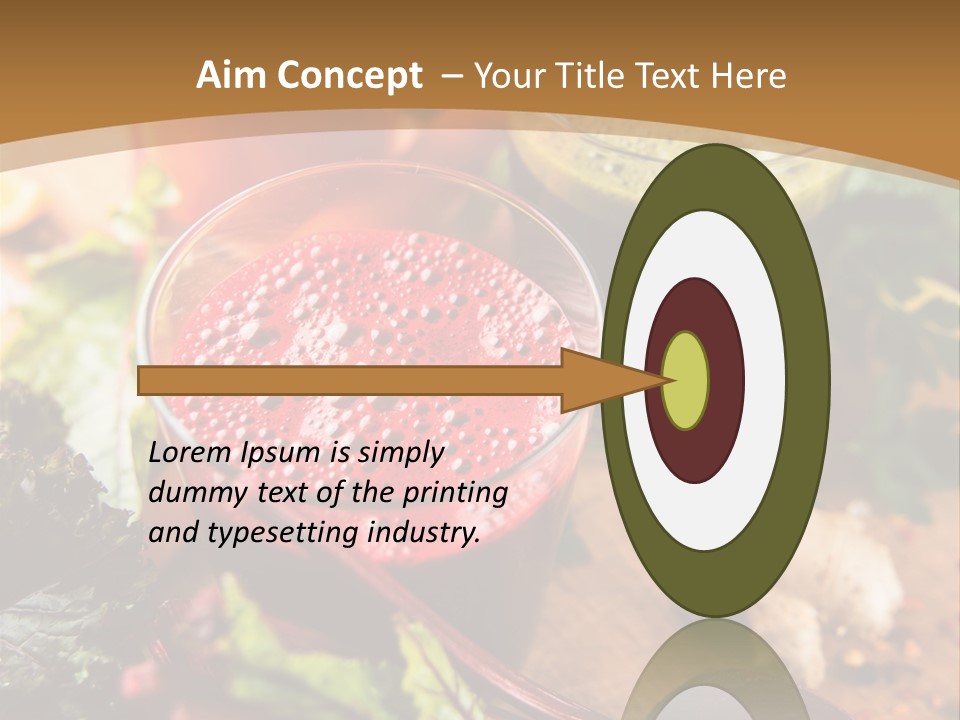 Aim Concept – Your Title Text Here

Lorem Ipsum is simply dummy text of the printing and typesetting industry.